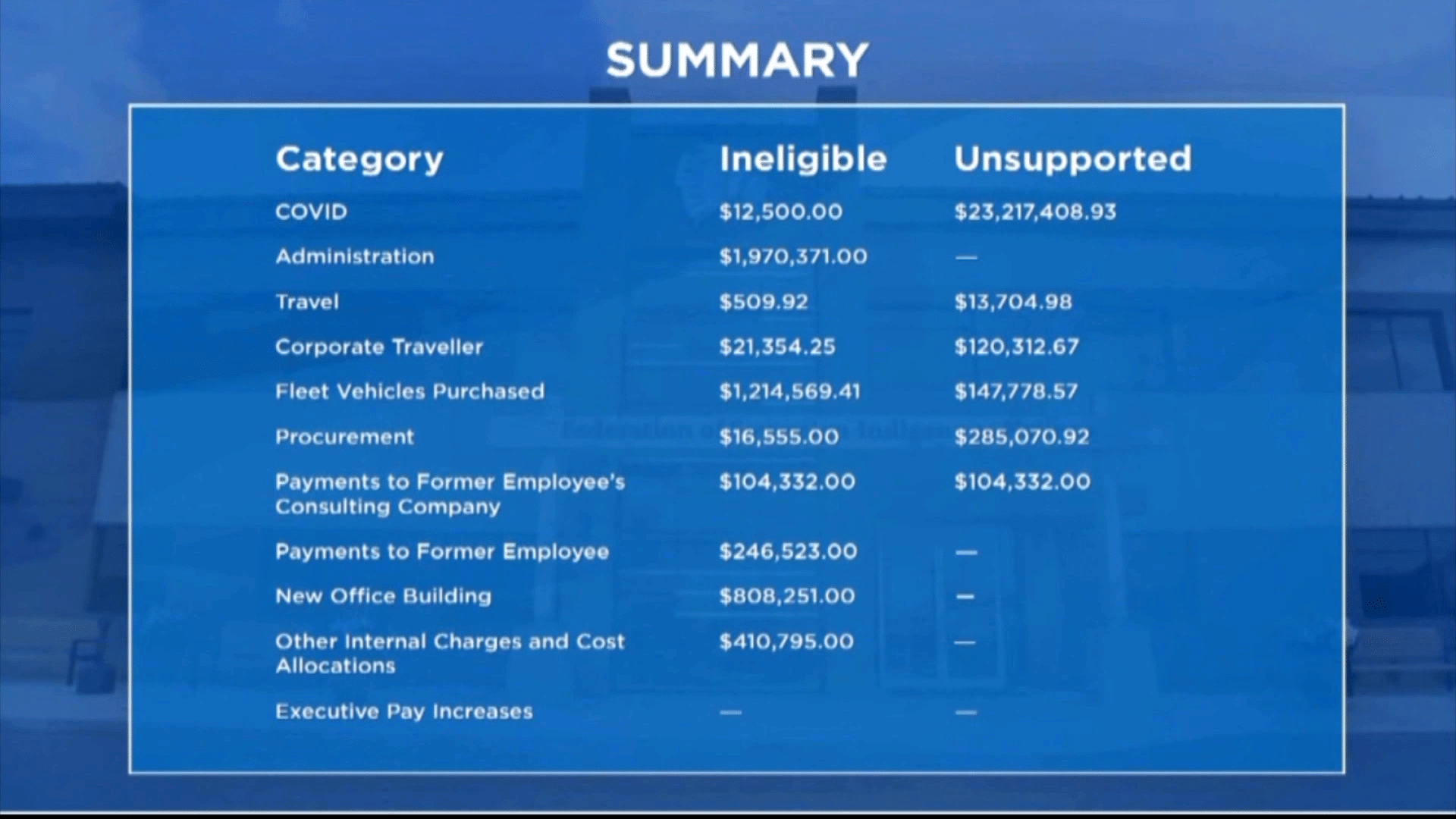 SUMMARY

| Category | Ineligible | Unsupported |
|---|---|---|
| COVID | \$12,500.00 | \$23,217,408.93 |
| Administration | \$1,970,371.00 | — |
| Travel | \$509.92 | \$13,704.98 |
| Corporate Traveller | \$21,354.25 | \$120,312.67 |
| Fleet Vehicles Purchased | \$1,214,569.41 | \$147,778.57 |
| Procurement | \$16,555.00 | \$285,070.92 |
| Payments to Former Employee's Consulting Company | \$104,332.00 | \$104,332.00 |
| Payments to Former Employee | \$246,523.00 | — |
| New Office Building | \$808,251.00 | — |
| Other Internal Charges and Cost Allocations | \$410,795.00 | — |
| Executive Pay Increases | — | — |